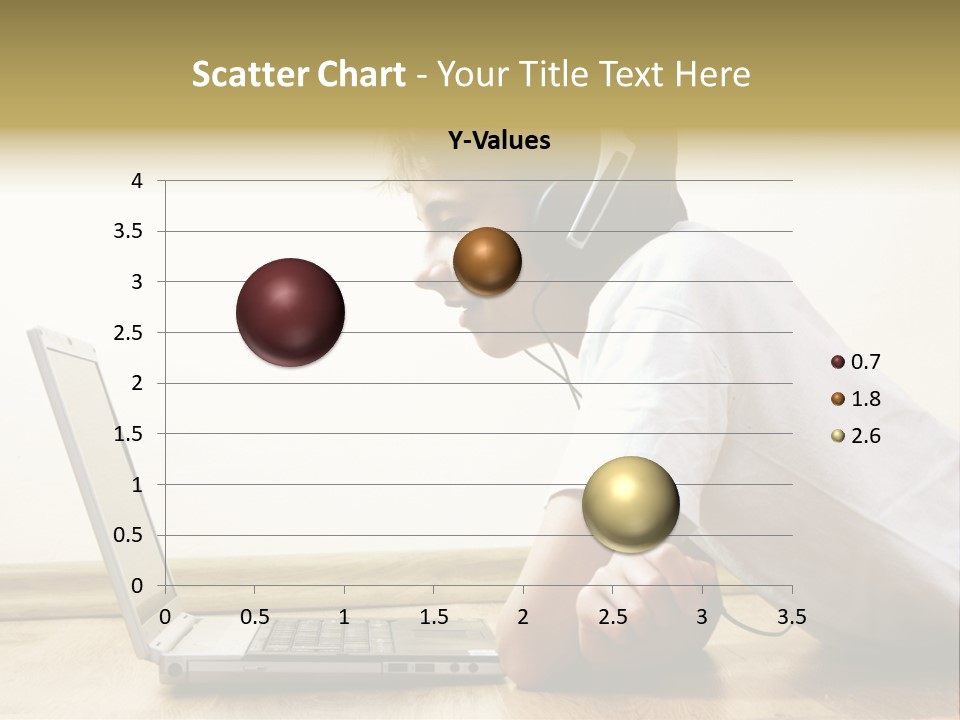 Scatter Chart - Your Title Text Here

Y-Values

4
3.5
3
2.5
2
1.5
1
0.5
0

0 0.5 1 1.5 2 2.5 3 3.5

0.7
1.8
2.6